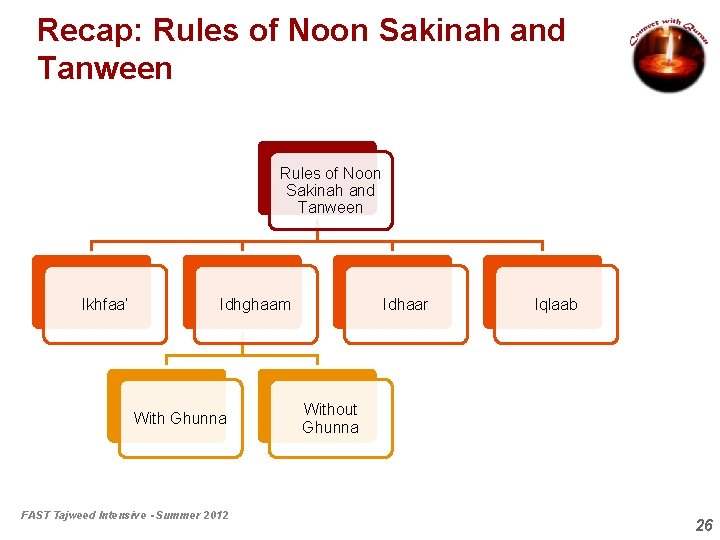 Recap: Rules of Noon Sakinah and Tanween

Connect with Quran

Rules of Noon Sakinah and Tanween

Ikhfaa'

Idhghaam

Idhaar

Iqlaab

With Ghunna

Without Ghunna

FAST Tajweed Intensive - Summer 2012

26